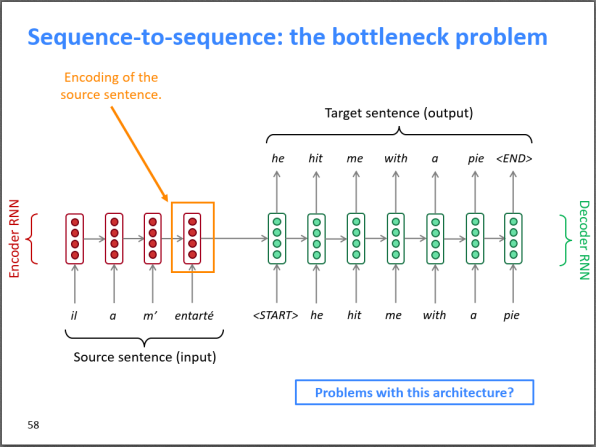 Sequence-to-sequence: the bottleneck problem

Encoding of the source sentence.

Target sentence (output)

he hit me with a pie <END>

Encoder RNN

Decoder RNN

il a m' entarté

<START> he hit me with a pie

Source sentence (input)

Problems with this architecture?

58